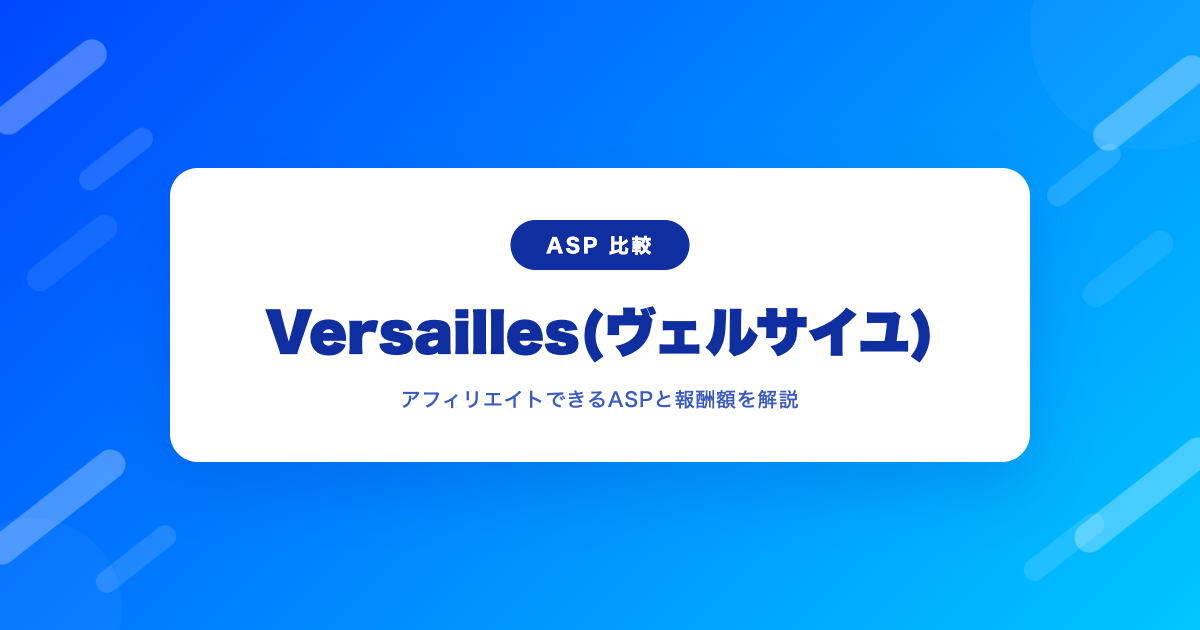 ASP 比較

Versailles(ヴェルサイユ)

アフィリエイトできるASPと報酬額を解説